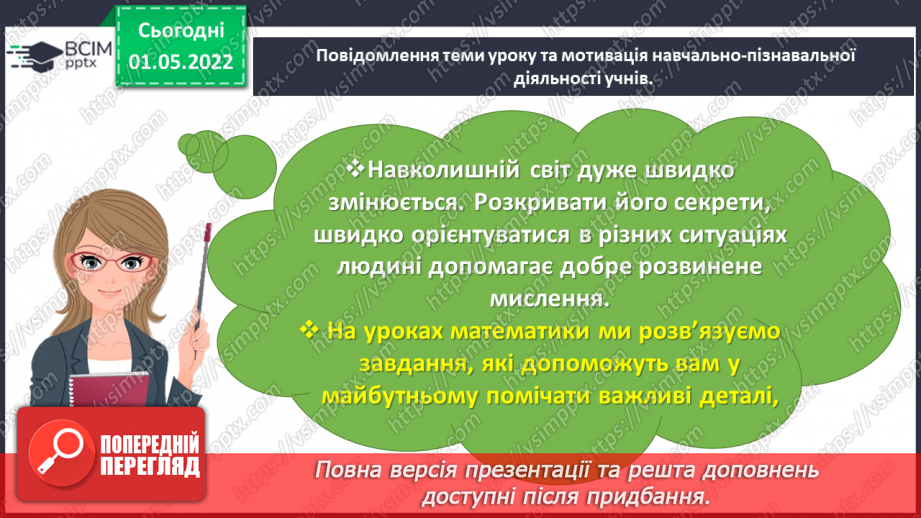 ВСІМ pptx

Сьогодні 01.05.2022

Повідомлення теми уроку та мотивація навчально-пізнавальної діяльності учнів.

❖Навколишній світ дуже швидко змінюється. Розкривати його секрети, швидко орієнтуватися в різних ситуаціях людині допомагає добре розвинене мислення.

❖ На уроках математики ми розв'язуємо завдання, які допоможуть вам у майбутньому помічати важливі деталі,

ПОПЕРЕДНІЙ ПЕРЕГЛЯД

Повна версія презентації та решта доповнень доступні після придбання.

https://vsimpptx.com